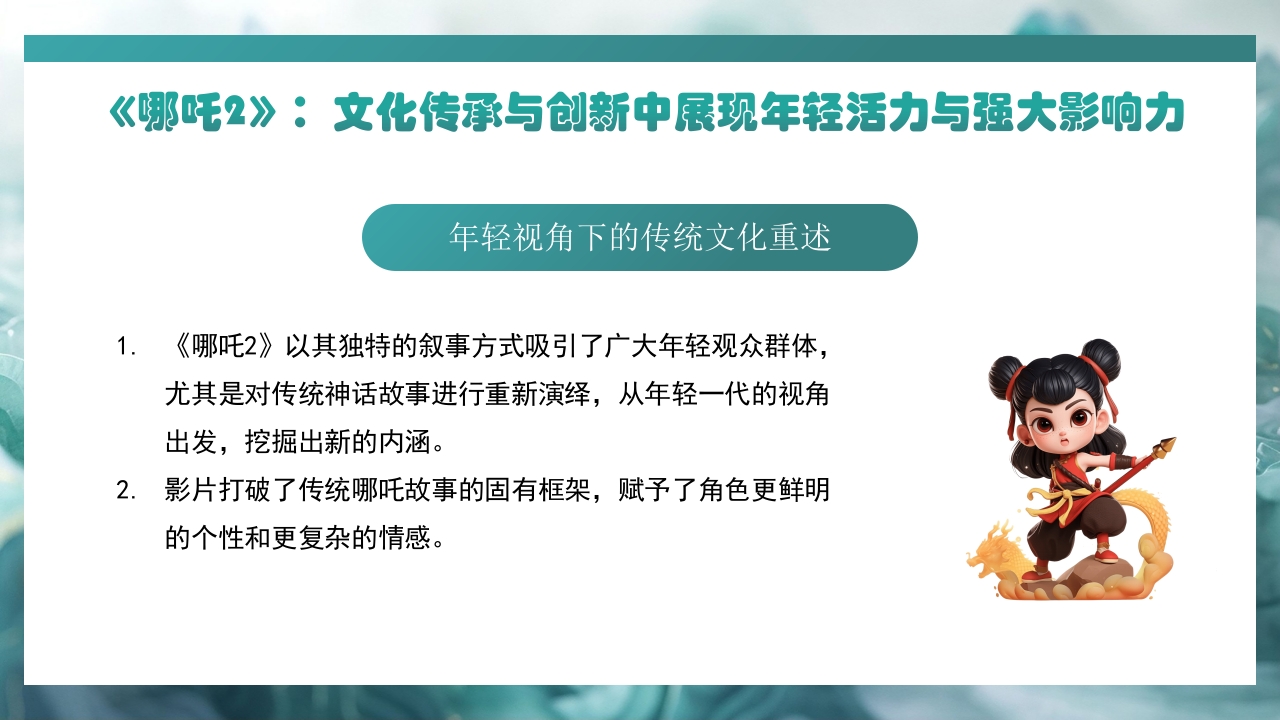 《哪吒2》：文化传承与创新中展现年轻活力与强大影响力

年轻视角下的传统文化重述

1. 《哪吒2》以其独特的叙事方式吸引了广大年轻观众群体，尤其是对传统神话故事进行重新演绎，从年轻一代的视角出发，挖掘出新的内涵。
2. 影片打破了传统哪吒故事的固有框架，赋予了角色更鲜明的个性和更复杂的情感。